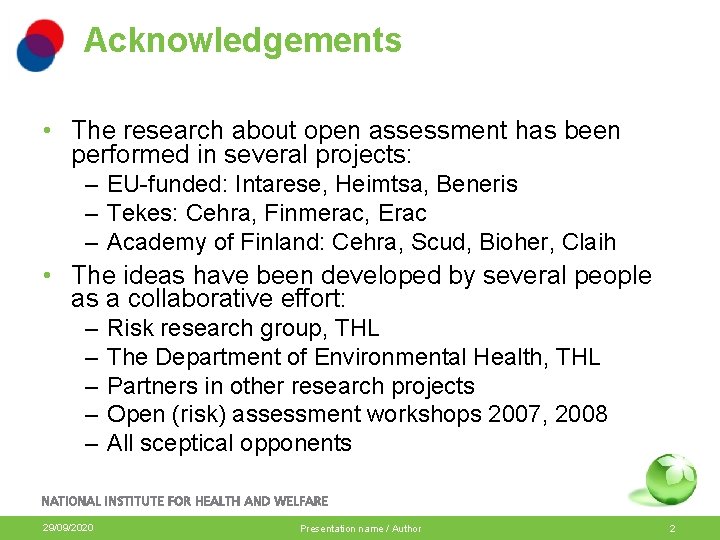 Acknowledgements

• The research about open assessment has been performed in several projects:
– EU-funded: Intarese, Heimtsa, Beneris
– Tekes: Cehra, Finmerac, Erac
– Academy of Finland: Cehra, Scud, Bioher, Claih

• The ideas have been developed by several people as a collaborative effort:
– Risk research group, THL
– The Department of Environmental Health, THL
– Partners in other research projects
– Open (risk) assessment workshops 2007, 2008
– All sceptical opponents

NATIONAL INSTITUTE FOR HEALTH AND WELFARE

29/09/2020 Presentation name / Author 2